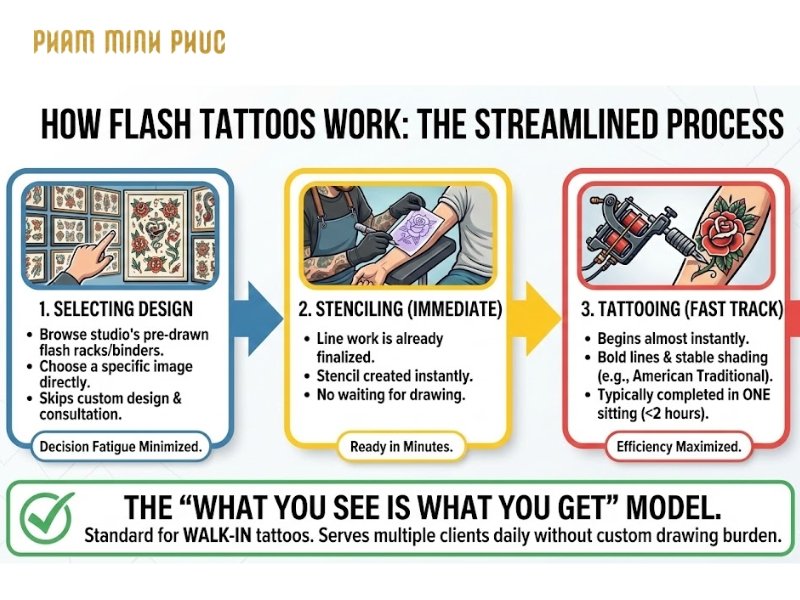 PHAM MINH PHUC

HOW FLASH TATTOOS WORK: THE STREAMLINED PROCESS

1. SELECTING DESIGN
• Browse studio's pre-drawn flash racks/binders.
• Choose a specific image directly.
• Skips custom design & consultation.

Decision Fatigue Minimized.

2. STENCILING (IMMEDIATE)
• Line work is already finalized.
• Stencil created instantly.
• No waiting for drawing.

Ready in Minutes.

3. TATTOOING (FAST TRACK)
• Begins almost instantly.
• Bold lines & stable shading (e.g., American Traditional).
• Typically completed in ONE sitting (<2 hours).

Efficiency Maximized.

THE "WHAT YOU SEE IS WHAT YOU GET" MODEL.
Standard for WALK-IN tattoos. Serves multiple clients daily without custom drawing burden.